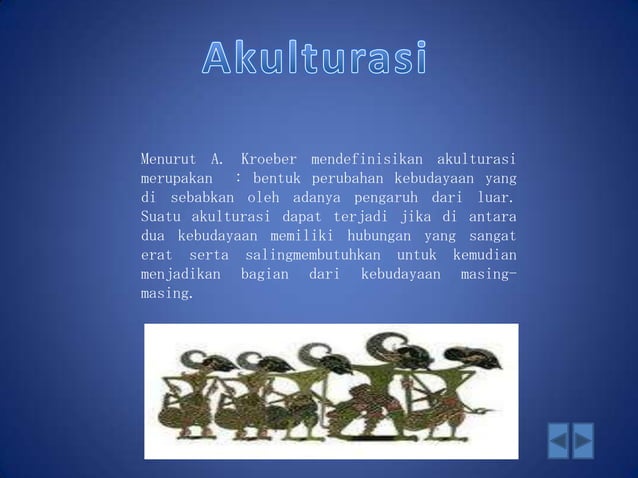 Akulturasi

Menurut A. Kroeber mendefinisikan akulturasi merupakan : bentuk perubahan kebudayaan yang di sebabkan oleh adanya pengaruh dari luar. Suatu akulturasi dapat terjadi jika di antara dua kebudayaan memiliki hubungan yang sangat erat serta salingmembutuhkan untuk kemudian menjadikan bagian dari kebudayaan masing-masing.